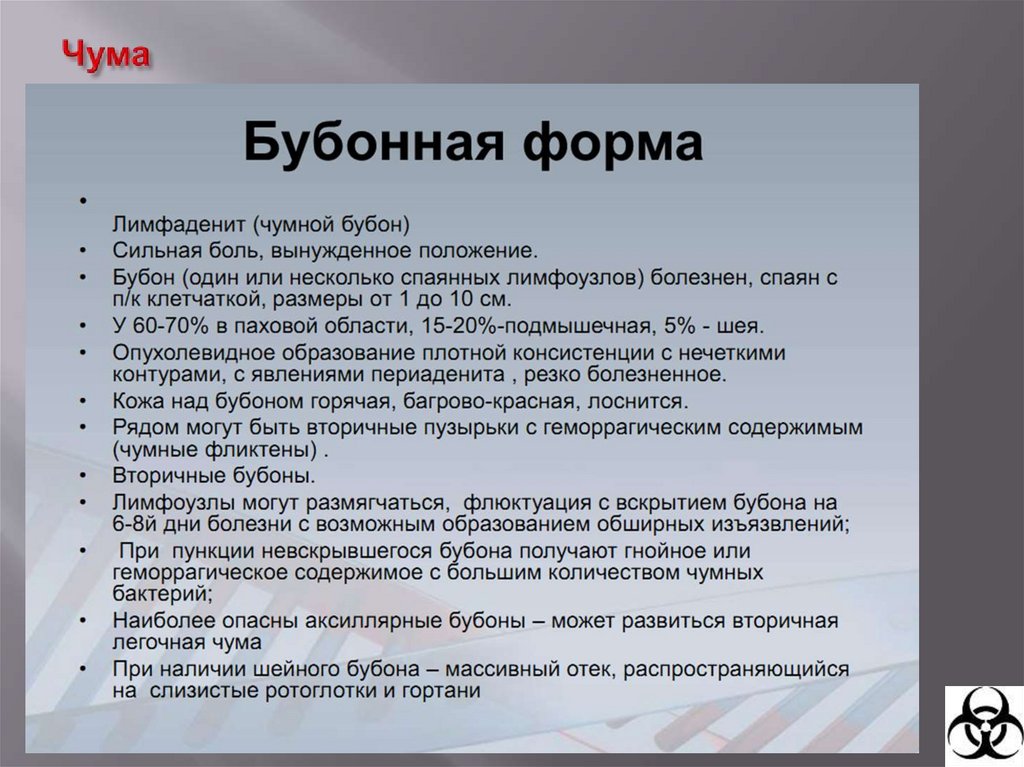 Чума

Бубонная форма

•

Лимфаденит (чумной бубон)

• Сильная боль, вынужденное положение.

• Бубон (один или несколько спаянных лимфоузлов) болезнен, спаян с п/к клетчаткой, размеры от 1 до 10 см.

• У 60-70% в паховой области, 15-20%-подмышечная, 5% - шея.

• Опухолевидное образование плотной консистенции с нечеткими контурами, с явлениями периаденита , резко болезненное.

• Кожа над бубоном горячая, багрово-красная, лоснится.

• Рядом могут быть вторичные пузырьки с геморрагическим содержимым (чумные фликтены) .

• Вторичные бубоны.

• Лимфоузлы могут размягчаться, флюктуация с вскрытием бубона на 6-8й дни болезни с возможным образованием обширных изъязвлений;

• При пункции невскрывшегося бубона получают гнойное или геморрагическое содержимое с большим количеством чумных бактерий;

• Наиболее опасны аксиллярные бубоны – может развиться вторичная легочная чума

• При наличии шейного бубона – массивный отек, распространяющийся на слизистые ротоглотки и гортани